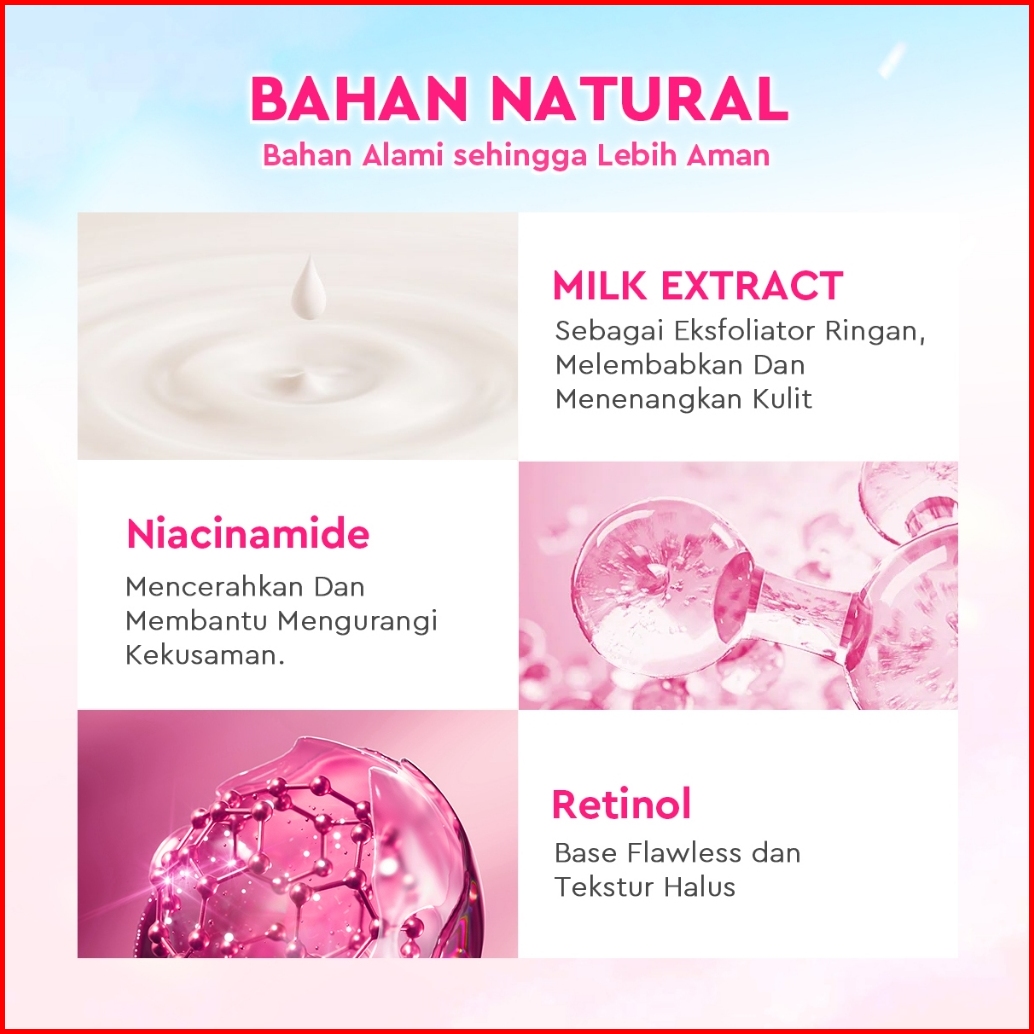 BAHAN NATURAL
Bahan Alami sehingga Lebih Aman

MILK EXTRACT
Sebagai Eksfoliator Ringan, Melembabkan Dan Menenangkan Kulit

Niacinamide
Mencerahkan Dan Membantu Mengurangi Kekusaman.

Retinol
Base Flawless dan Tekstur Halus